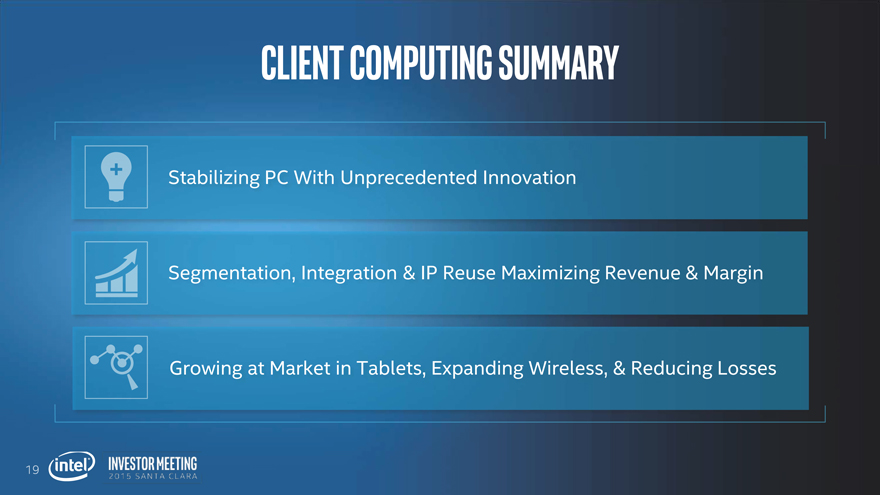 CLIENT COMPUTING SUMMARY

Stabilizing PC With Unprecedented Innovation

Segmentation, Integration & IP Reuse Maximizing Revenue & Margin

Growing at Market in Tablets, Expanding Wireless, & Reducing Losses

19 intel INVESTOR MEETING 2015 SANTA CLARA